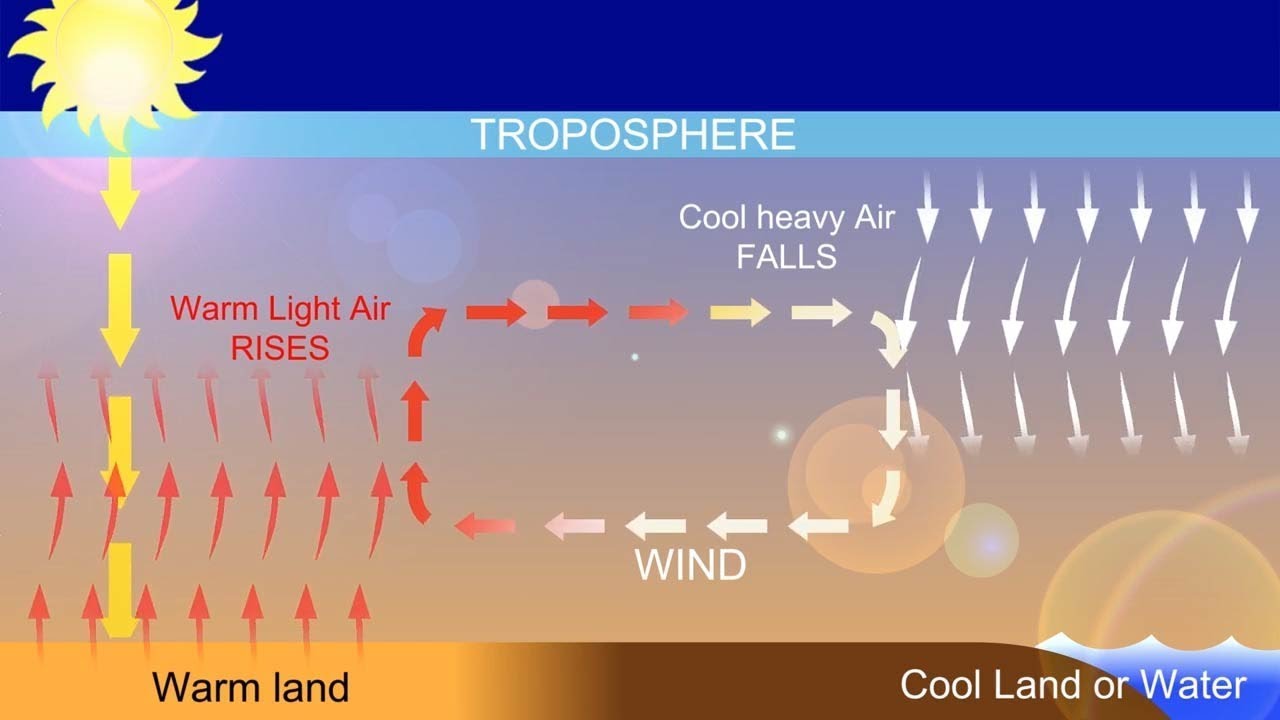 TROPOSPHERE

Cool heavy Air
FALLS

Warm Light Air
RISES

WIND

Warm land

Cool Land or Water